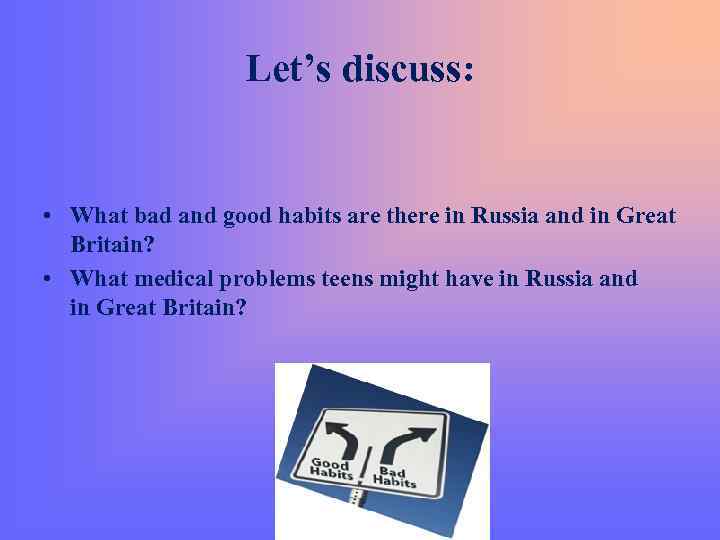 Let’s discuss:

• What bad and good habits are there in Russia and in Great Britain?
• What medical problems teens might have in Russia and in Great Britain?

Good Habits
Bad Habits